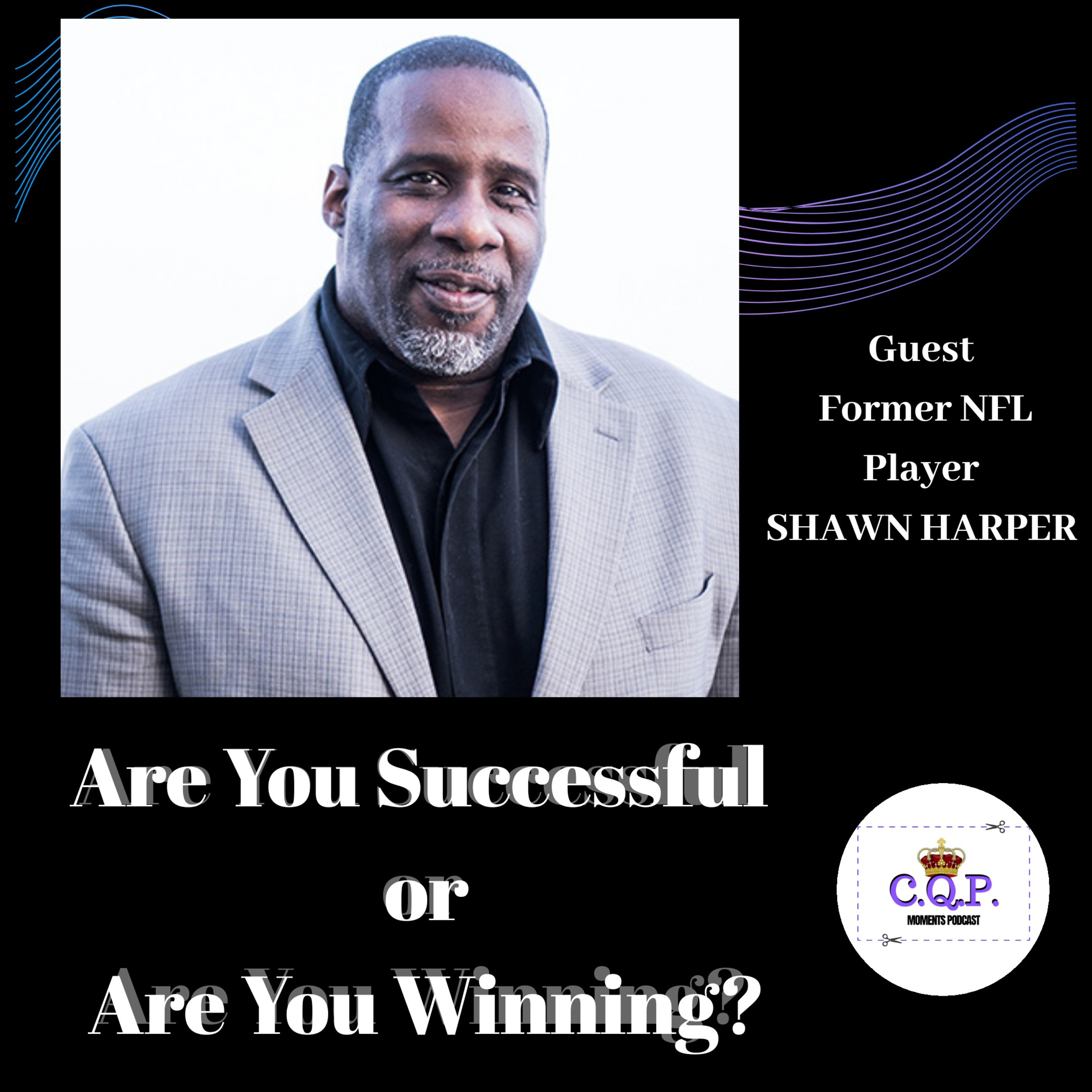 Guest
Former NFL
Player
SHAWN HARPER

Are You Successful
or
Are You Winning?

C.Q.P.
MOMENTS PODCAST